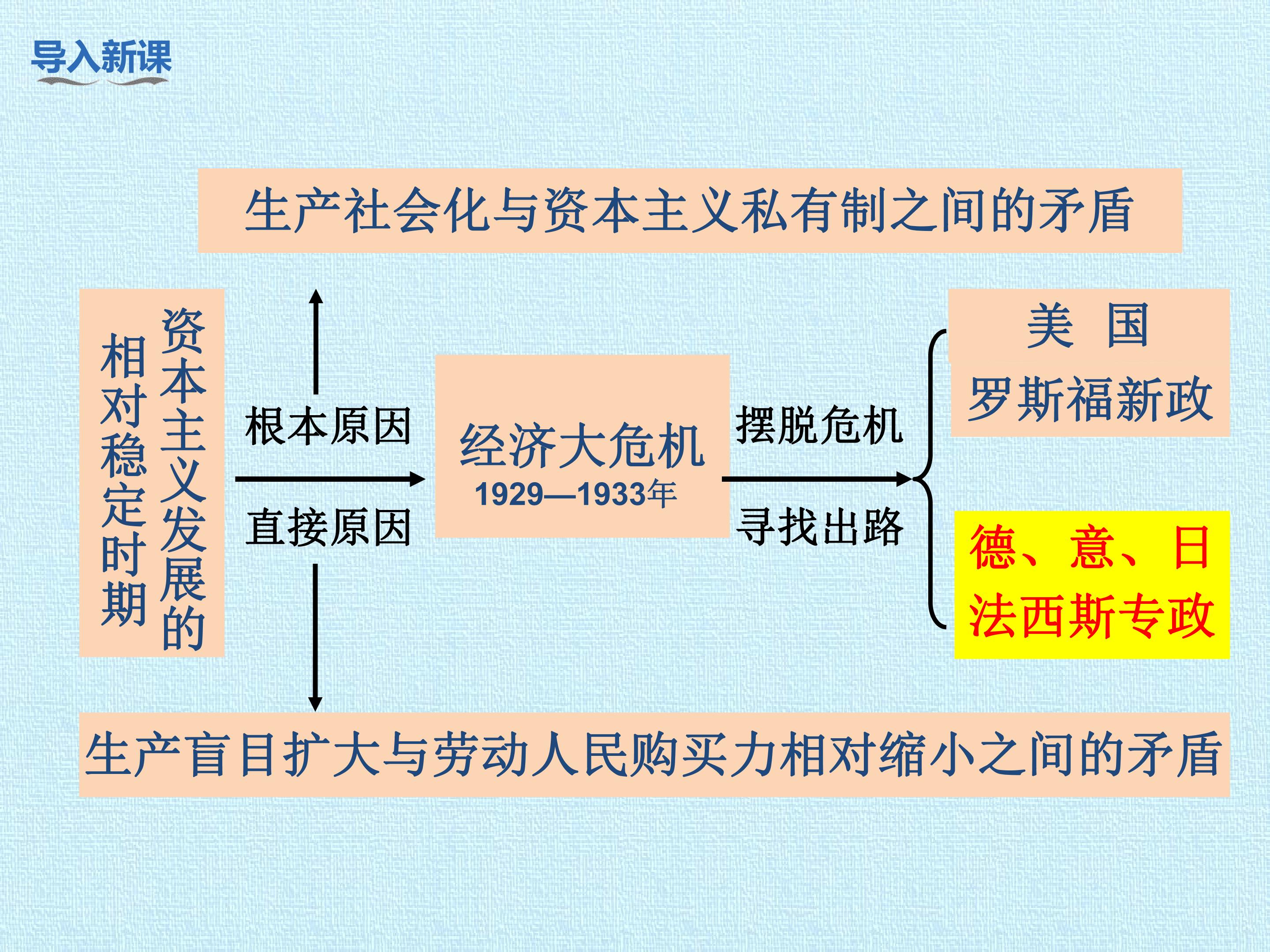 导入新课

生产社会化与资本主义私有制之间的矛盾

资本主义发展的相对稳定时期

根本原因

直接原因

经济大危机
1929—1933年

摆脱危机

寻找出路

美 国
罗斯福新政

德、意、日
法西斯专政

生产盲目扩大与劳动人民购买力相对缩小之间的矛盾